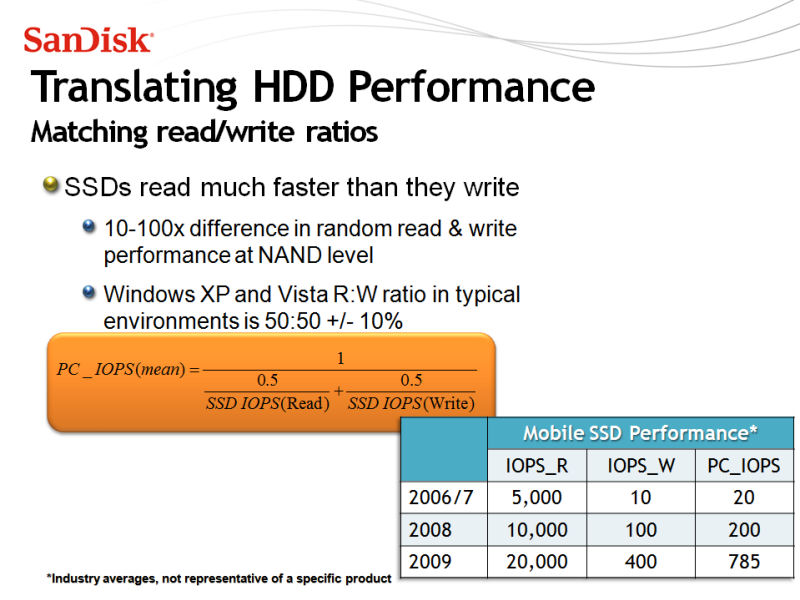 SanDisk

Translating HDD Performance
Matching read/write ratios

SSDs read much faster than they write

10-100x difference in random read & write performance at NAND level

Windows XP and Vista R:W ratio in typical environments is 50:50 +/- 10%

$PC\_IOPS(mean) = \frac{1}{\frac{0.5}{SSD\ IOPS(\text{Read})} + \frac{0.5}{SSD\ IOPS(\text{Write})}}$

| | Mobile SSD Performance* | | |
|---|---|---|---|
| | IOPS_R | IOPS_W | PC_IOPS |
| 2006/7 | 5,000 | 10 | 20 |
| 2008 | 10,000 | 100 | 200 |
| 2009 | 20,000 | 400 | 785 |

*Industry averages, not representative of a specific product